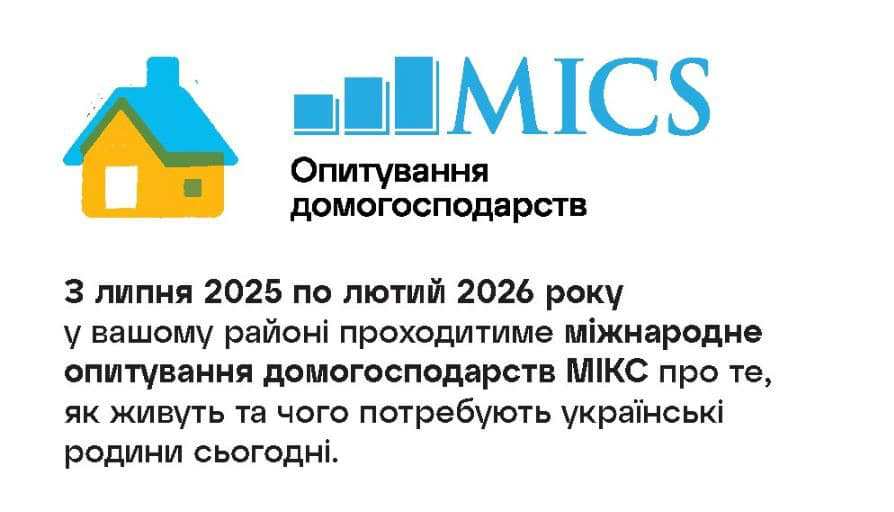 MICS

Опитування домогосподарств

З липня 2025 по лютий 2026 року у вашому районі проходитиме міжнародне опитування домогосподарств МІКС про те, як живуть та чого потребують українські родини сьогодні.